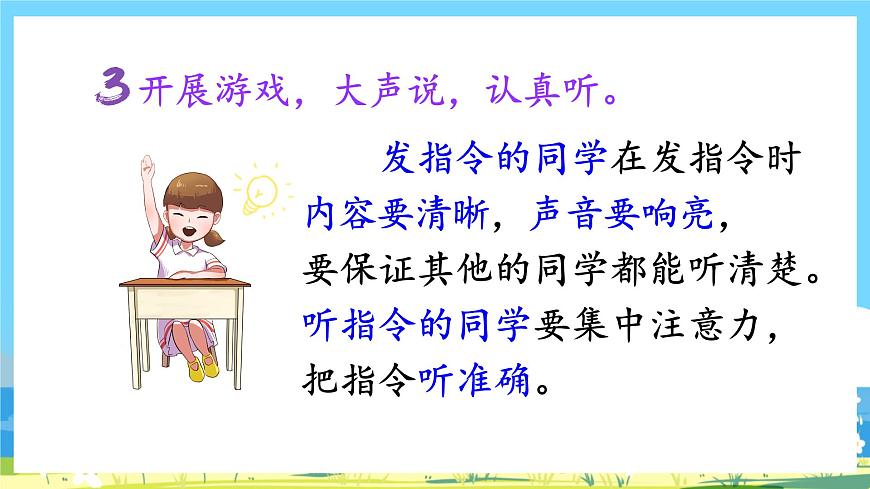 3 开展游戏，大声说，认真听。

发指令的同学在发指令时内容要清晰，声音要响亮，要保证其他的同学都能听清楚。听指令的同学要集中注意力，把指令听准确。